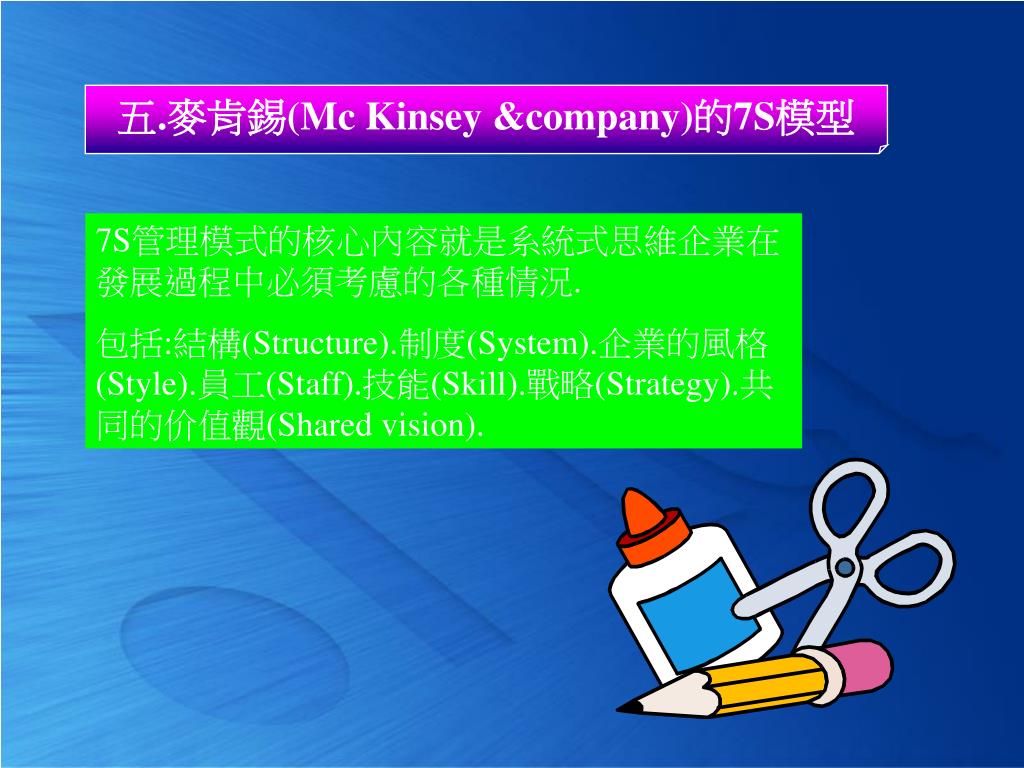 五.麥肯錫(Mc Kinsey &company)的7S模型

7S管理模式的核心內容就是系統式思維企業在發展過程中必須考慮的各種情況.

包括:結構(Structure).制度(System).企業的風格(Style).員工(Staff).技能(Skill).戰略(Strategy).共同的价值觀(Shared vision).